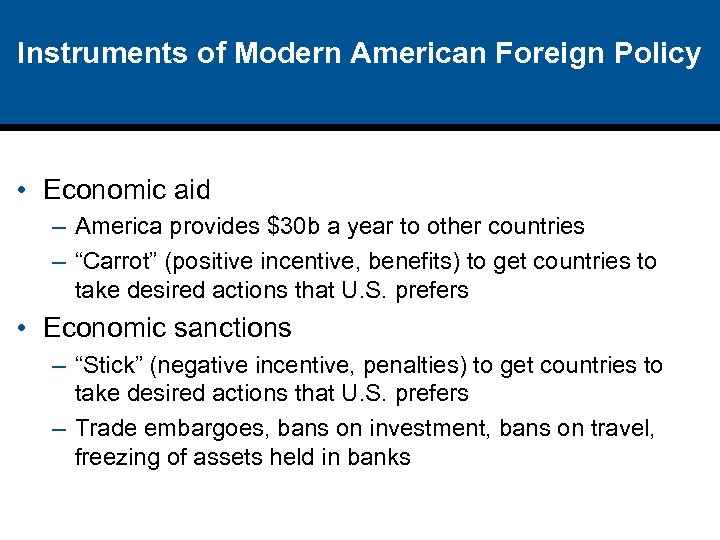 Instruments of Modern American Foreign Policy

• Economic aid
– America provides \$30b a year to other countries
– “Carrot” (positive incentive, benefits) to get countries to take desired actions that U.S. prefers

• Economic sanctions
– “Stick” (negative incentive, penalties) to get countries to take desired actions that U.S. prefers
– Trade embargoes, bans on investment, bans on travel, freezing of assets held in banks